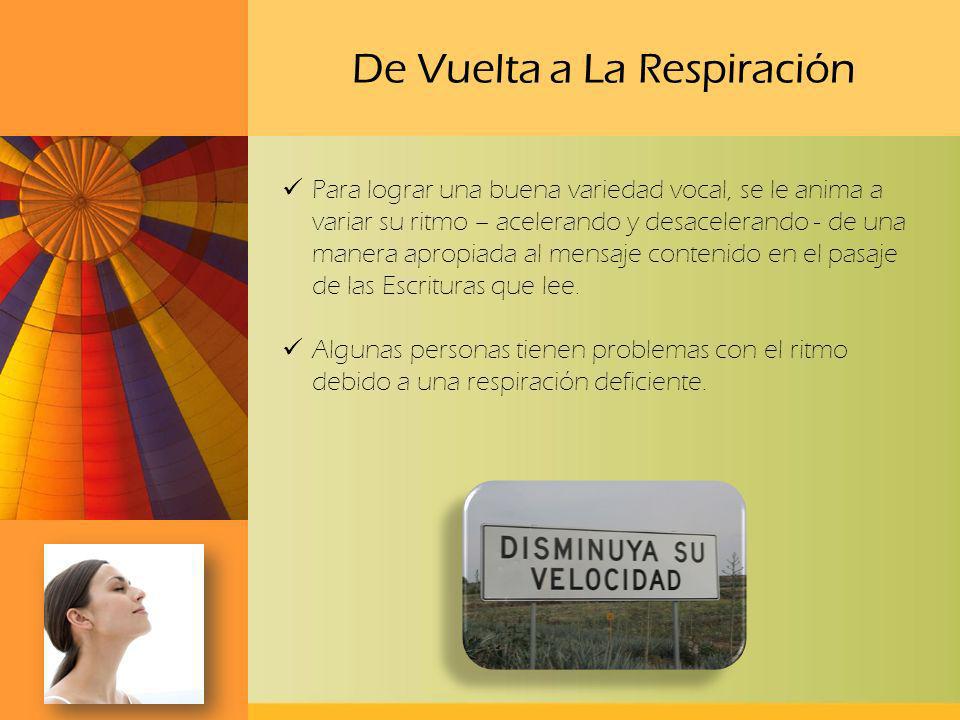 De Vuelta a La Respiración

✓ Para lograr una buena variedad vocal, se le anima a variar su ritmo – acelerando y desacelerando - de una manera apropiada al mensaje contenido en el pasaje de las Escrituras que lee.

✓ Algunas personas tienen problemas con el ritmo debido a una respiración deficiente.

DISMINUYA SU VELOCIDAD